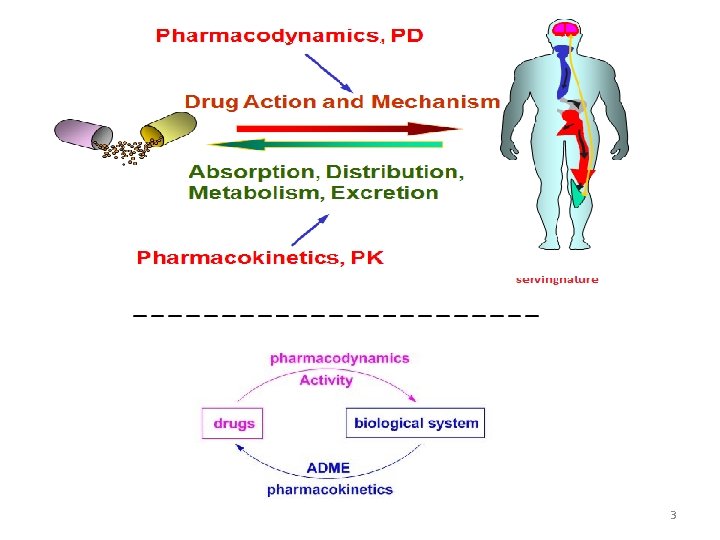 Pharmacodynamics, PD

Drug Action and Mechanism

Absorption, Distribution, Metabolism, Excretion

Pharmacokinetics, PK

servingnature

pharmacodynamics
Activity

drugs

biological system

ADME
pharmacokinetics

3